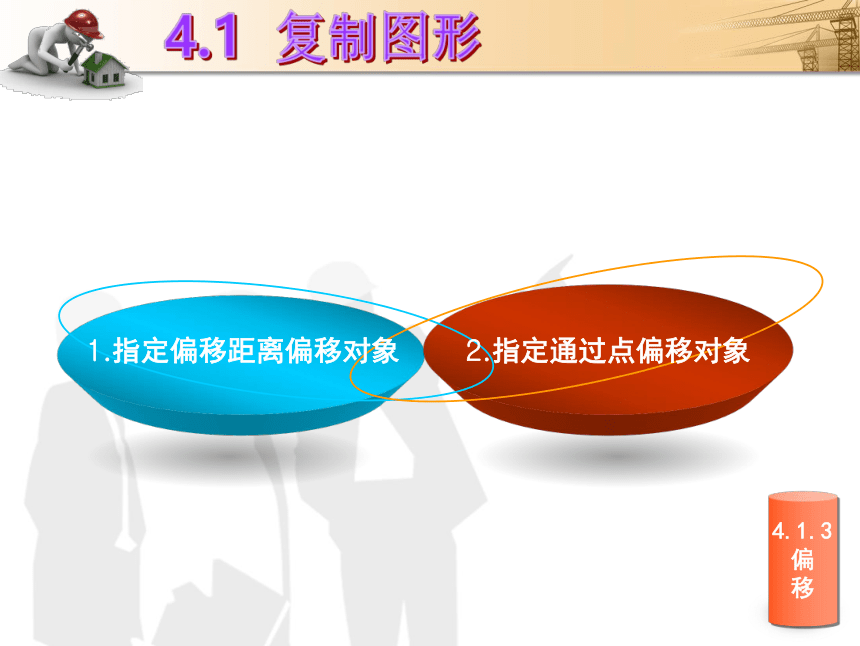 4.1 复制图形

1.指定偏移距离偏移对象

2.指定通过点偏移对象

4.1.3 偏移